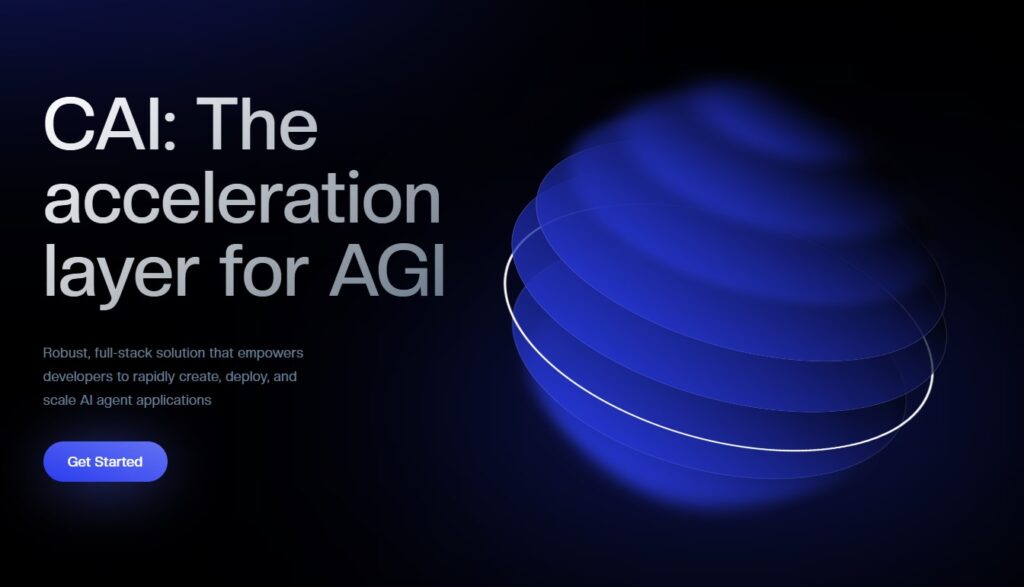 CAI: The acceleration layer for AGI

Robust, full-stack solution that empowers developers to rapidly create, deploy, and scale AI agent applications

Get Started